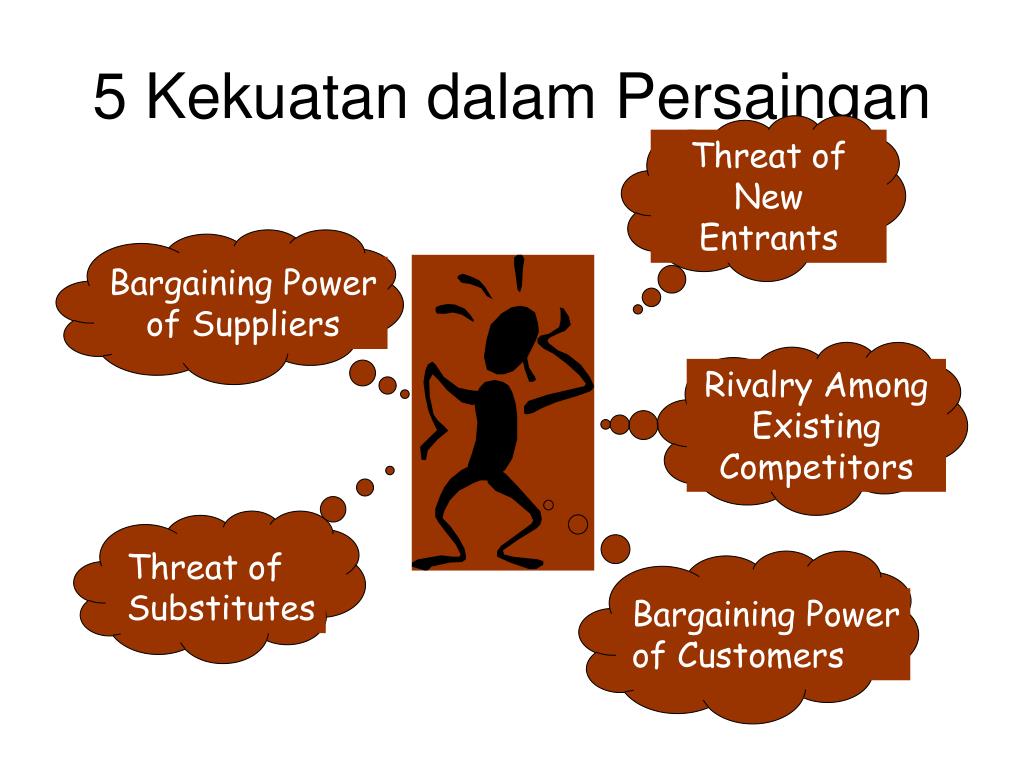 5 Kekuatan dalam Persaingan

Threat of New Entrants

Bargaining Power of Suppliers

Rivalry Among Existing Competitors

Threat of Substitutes

Bargaining Power of Customers